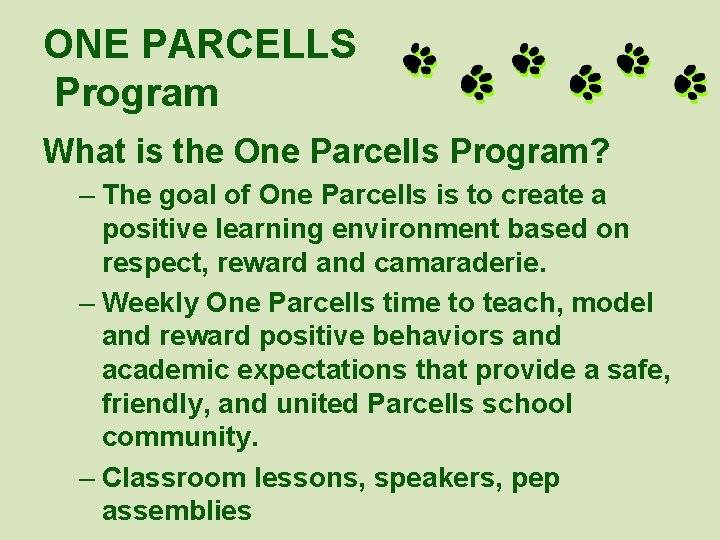 ONE PARCELLS Program

What is the One Parcells Program?

– The goal of One Parcells is to create a positive learning environment based on respect, reward and camaraderie.

– Weekly One Parcells time to teach, model and reward positive behaviors and academic expectations that provide a safe, friendly, and united Parcells school community.

– Classroom lessons, speakers, pep assemblies